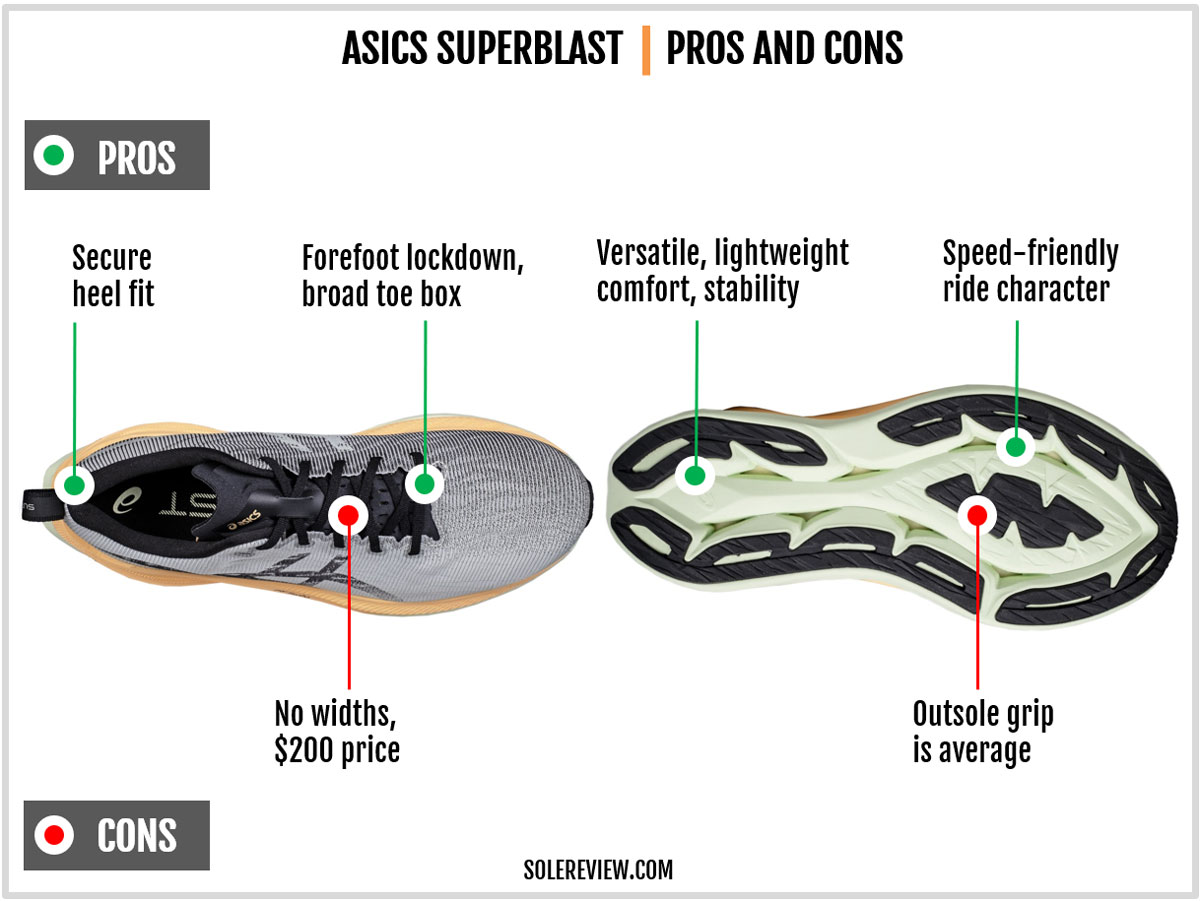 ASICS SUPERBLAST | PROS AND CONS

PROS

Secure heel fit

Forefoot lockdown, broad toe box

Versatile, lightweight comfort, stability

Speed-friendly ride character

No widths, $200 price

Outsole grip is average

CONS

SOLEREVIEW.COM